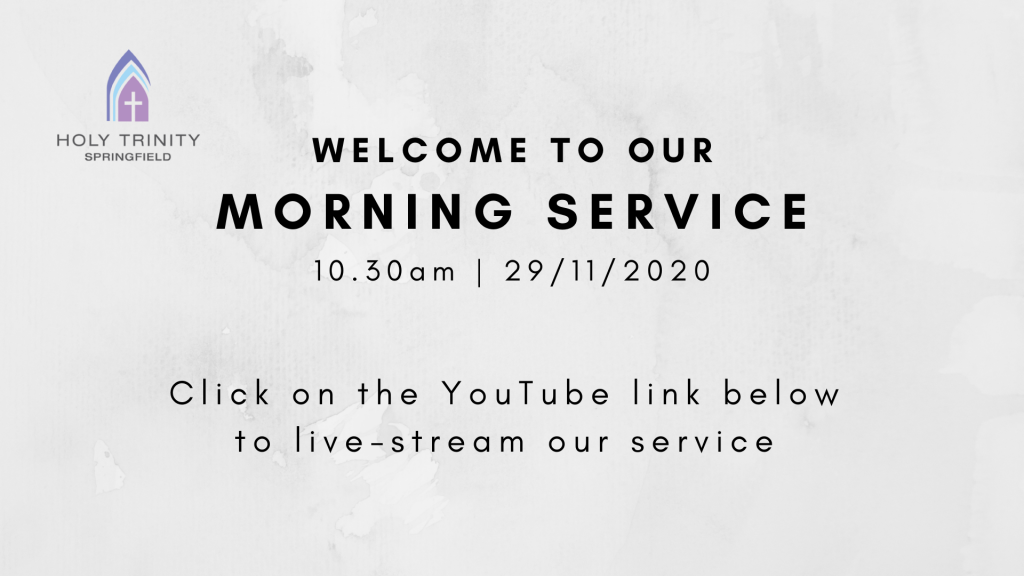 HOLY TRINITY
SPRINGFIELD

WELCOME TO OUR
MORNING SERVICE
10.30am | 29/11/2020

Click on the YouTube link below to live-stream our service